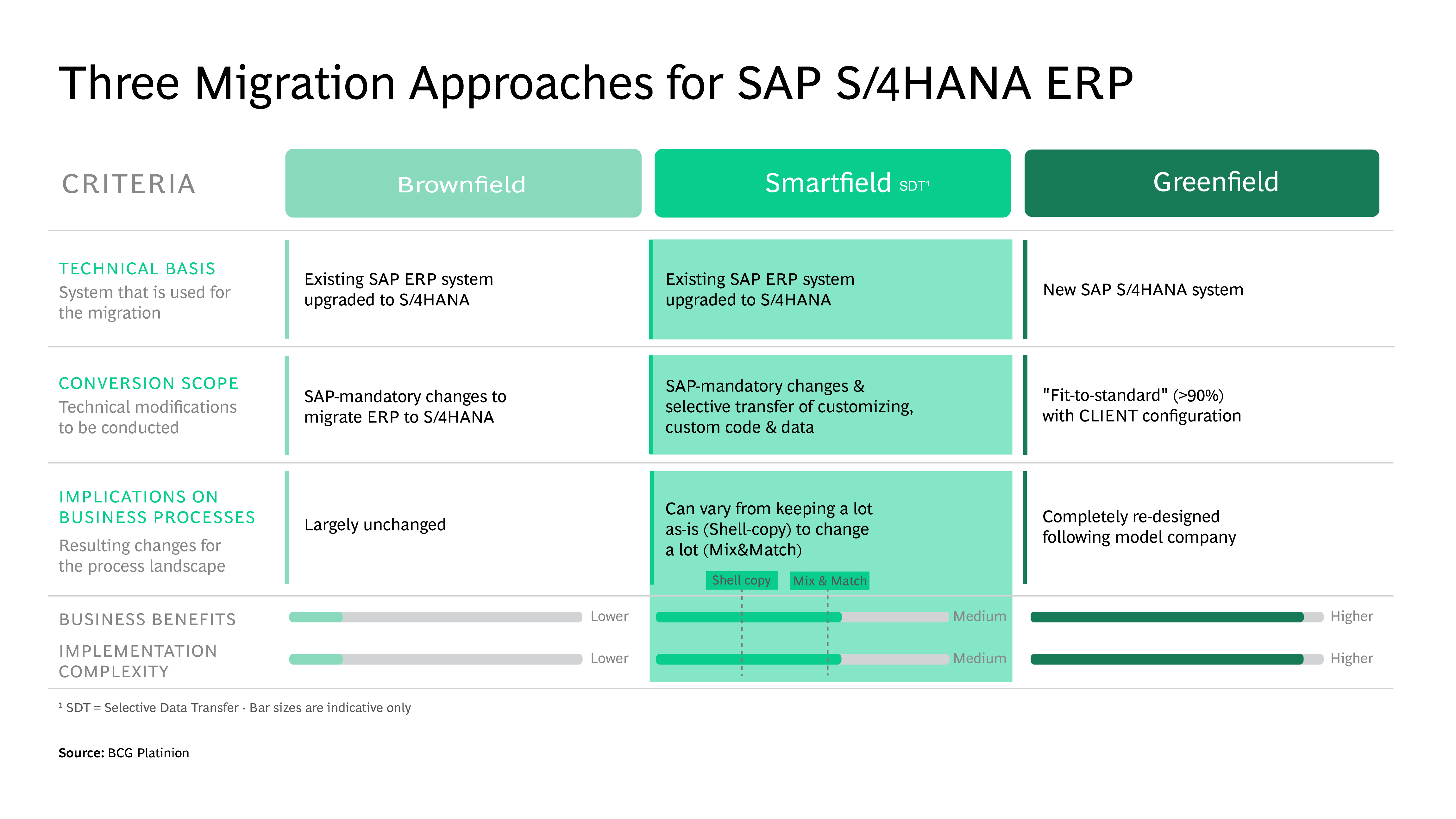 Three Migration Approaches for SAP S/4HANA ERP

| CRITERIA | Brownfield | Smartfield SDT¹ | Greenfield |
|---|---|---|---|
| TECHNICAL BASIS System that is used for the migration | Existing SAP ERP system upgraded to S/4HANA | Existing SAP ERP system upgraded to S/4HANA | New SAP S/4HANA system |
| CONVERSION SCOPE Technical modifications to be conducted | SAP-mandatory changes to migrate ERP to S/4HANA | SAP-mandatory changes & selective transfer of customizing, custom code & data | "Fit-to-standard" (>90%) with CLIENT configuration |
| IMPLICATIONS ON BUSINESS PROCESSES Resulting changes for the process landscape | Largely unchanged | Can vary from keeping a lot as-is (Shell-copy) to change a lot (Mix&Match) Shell copy Mix & Match | Completely re-designed following model company |
| BUSINESS BENEFITS | Lower | Medium | Higher |
| IMPLEMENTATION COMPLEXITY | Lower | Medium | Higher |

¹ SDT = Selective Data Transfer · Bar sizes are indicative only

Source: BCG Platinion